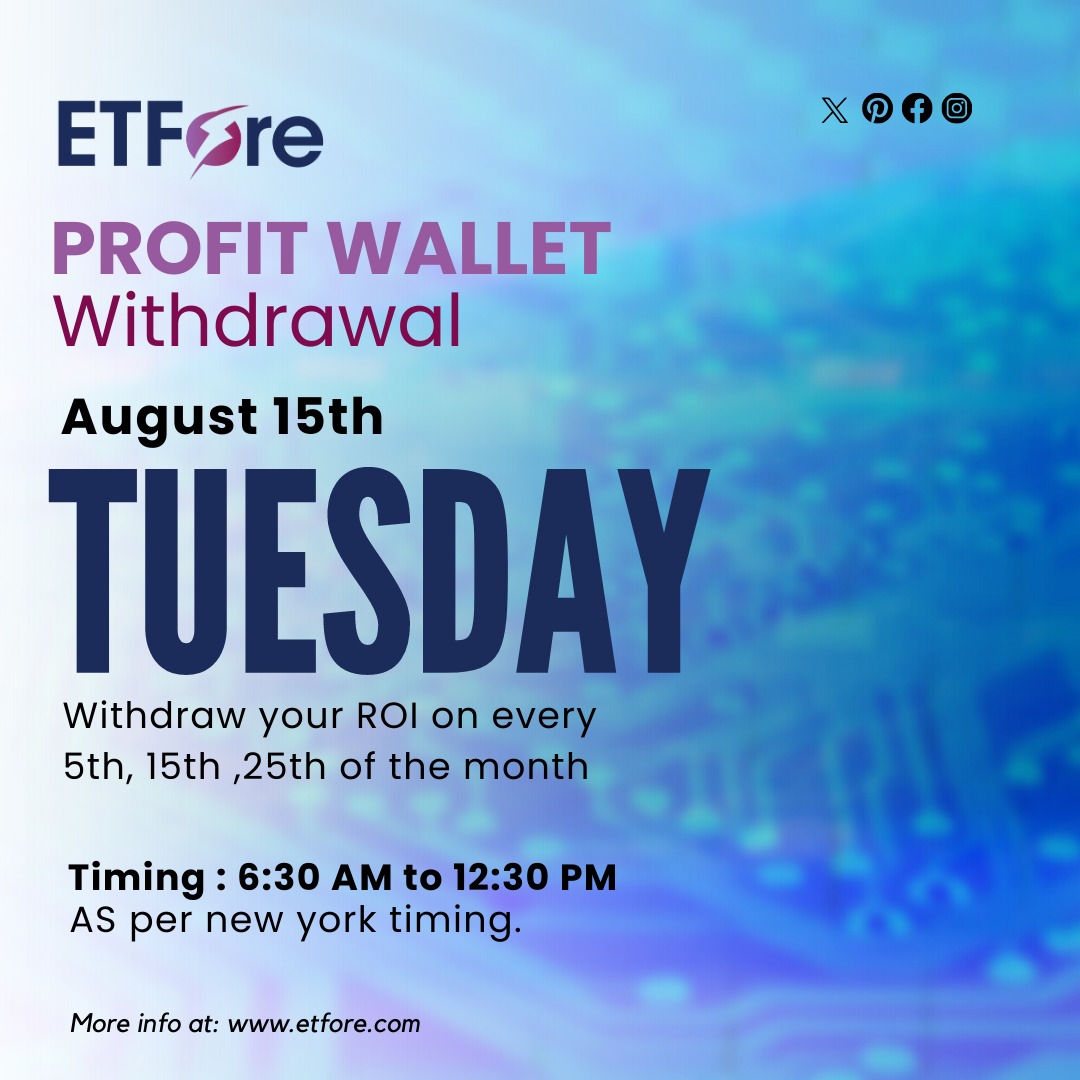 ETFore

PROFIT WALLET
Withdrawal

August 15th

TUESDAY

Withdraw your ROI on every 5th, 15th ,25th of the month

Timing : 6:30 AM to 12:30 PM
AS per new york timing.

More info at: www.etfore.com